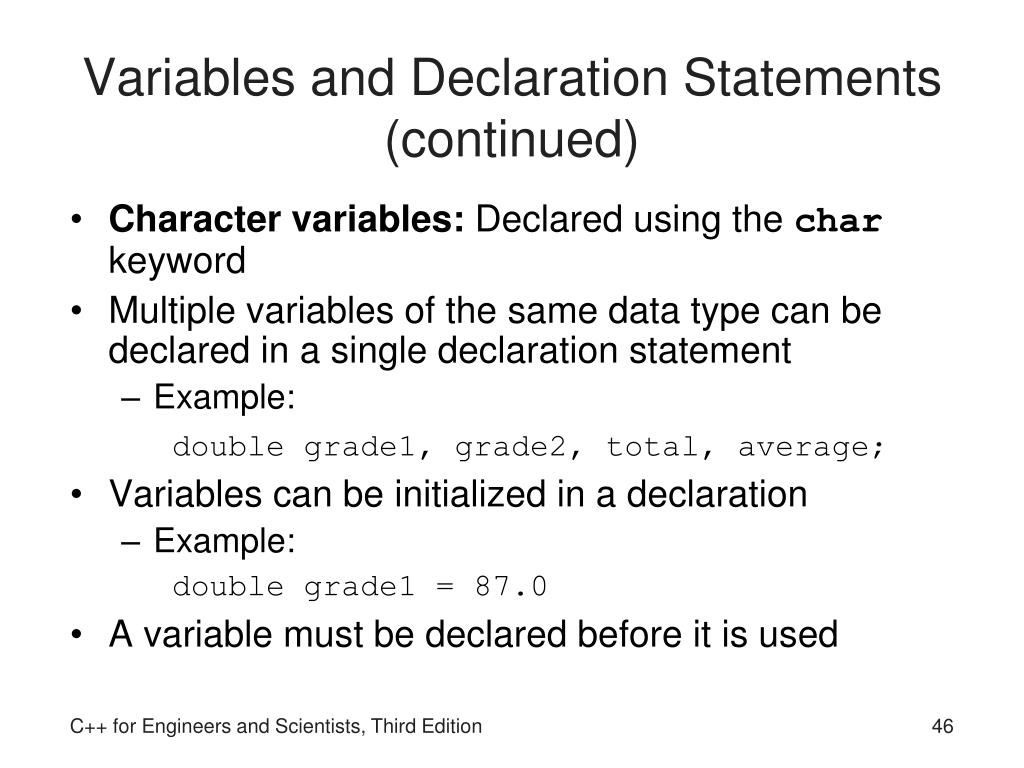 Variables and Declaration Statements (continued)

• Character variables: Declared using the char keyword

• Multiple variables of the same data type can be declared in a single declaration statement

– Example:

double grade1, grade2, total, average;

• Variables can be initialized in a declaration

– Example:

double grade1 = 87.0

• A variable must be declared before it is used

C++ for Engineers and Scientists, Third Edition

46